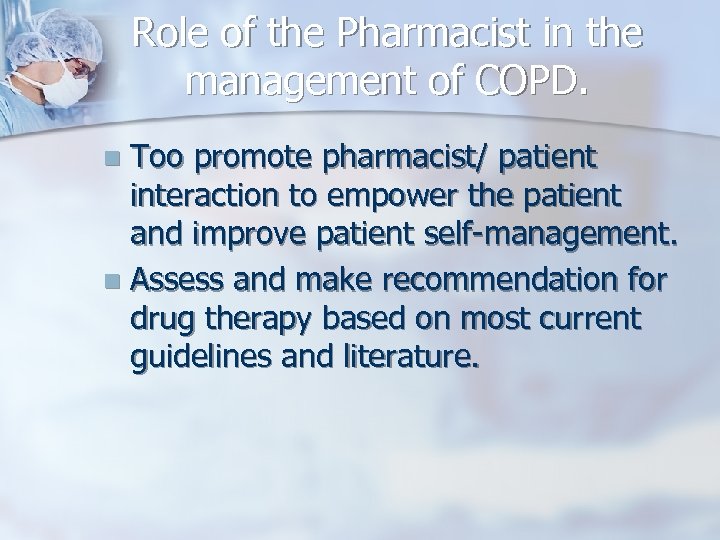 Role of the Pharmacist in the management of COPD.

Too promote pharmacist/ patient interaction to empower the patient and improve patient self-management.

Assess and make recommendation for drug therapy based on most current guidelines and literature.